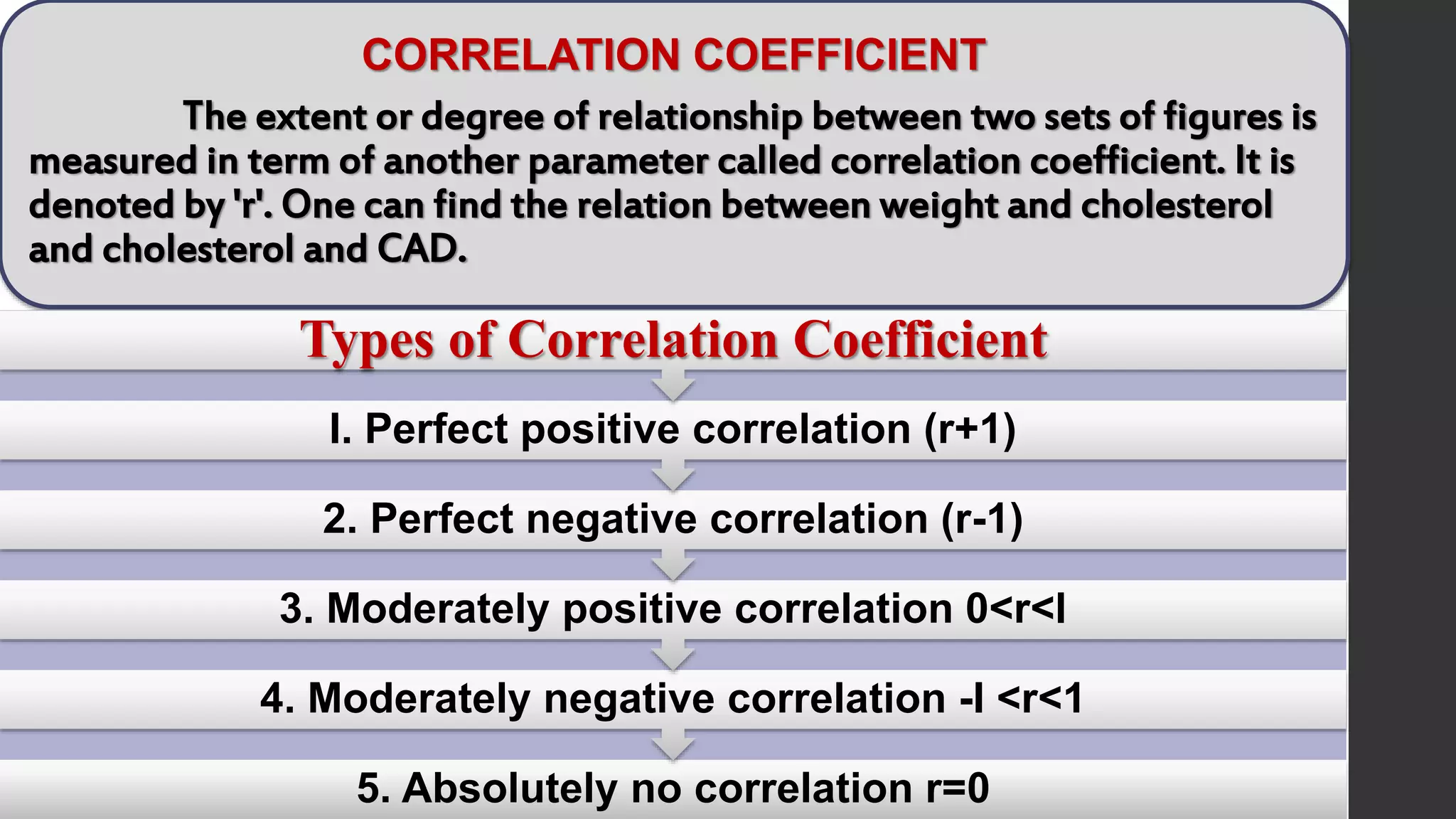 CORRELATION COEFFICIENT

The extent or degree of relationship between two sets of figures is measured in term of another parameter called correlation coefficient. It is denoted by 'r'. One can find the relation between weight and cholesterol and cholesterol and CAD.

Types of Correlation Coefficient

I. Perfect positive correlation (r+1)

2. Perfect negative correlation (r-1)

3. Moderately positive correlation 0<r<I

4. Moderately negative correlation -I <r<1

5. Absolutely no correlation r=0